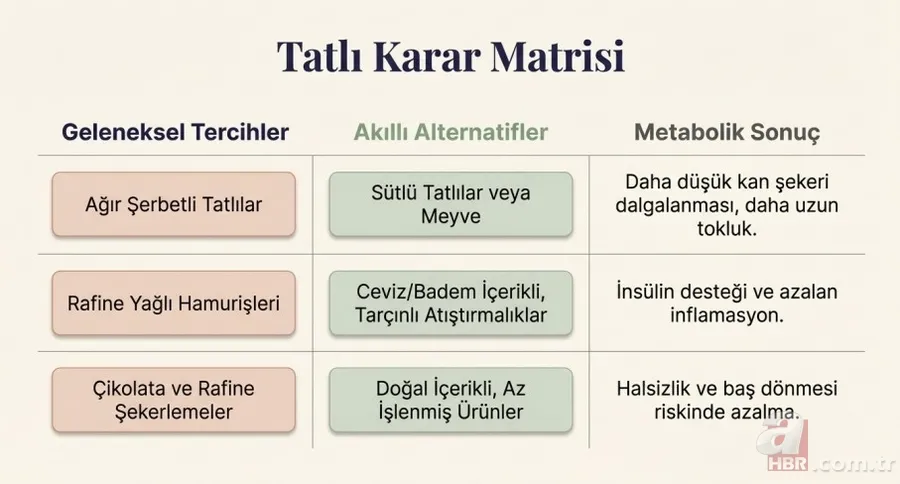 Tatlı Karar Matrisi

| Geleneksel Tercihler | Akıllı Alternatifler | Metabolik Sonuç |
|---|---|---|
| Ağır Şerbetli Tatlılar | Sütlü Tatlılar veya Meyve | Daha düşük kan şekeri dalgalanması, daha uzun tokluk. |
| Rafine Yağlı Hamurişleri | Ceviz/Badem İçerikli, Tarçınlı Atıştırmalıklar | İnsülin desteği ve azalan inflamasyon. |
| Çikolata ve Rafine Şekerlemeler | Doğal İçerikli, Az İşlenmiş Ürünler | Halsizlik ve baş dönmesi riskinde azalma. |

a HBR.com.tr